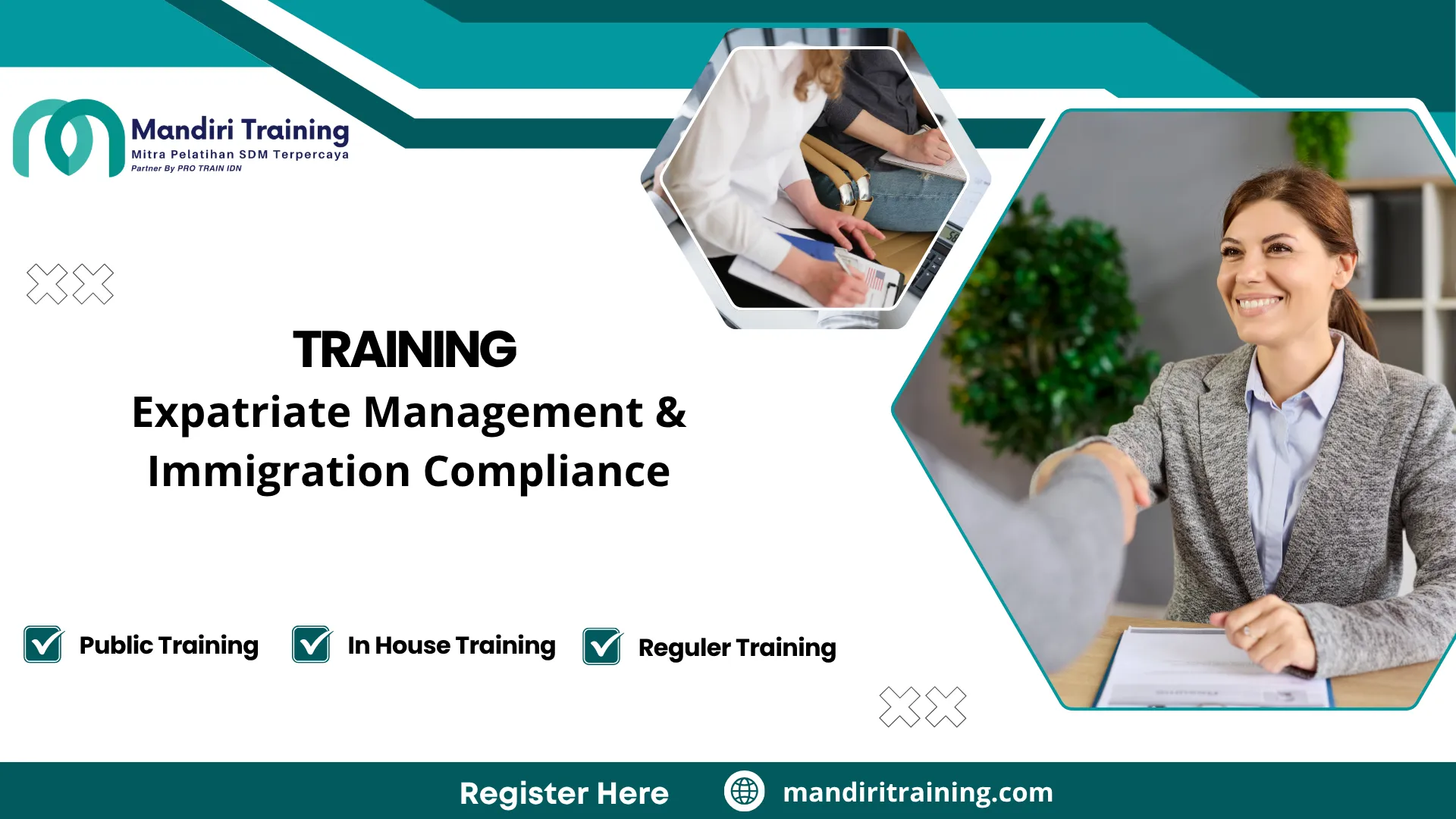 Mandiri Training
Mitra Pelatihan SDM Terpercaya
Partner By PRO TRAIN IDN

TRAINING
Expatriate Management & Immigration Compliance

Public Training
In House Training
Reguler Training

Register Here
mandiritraining.com